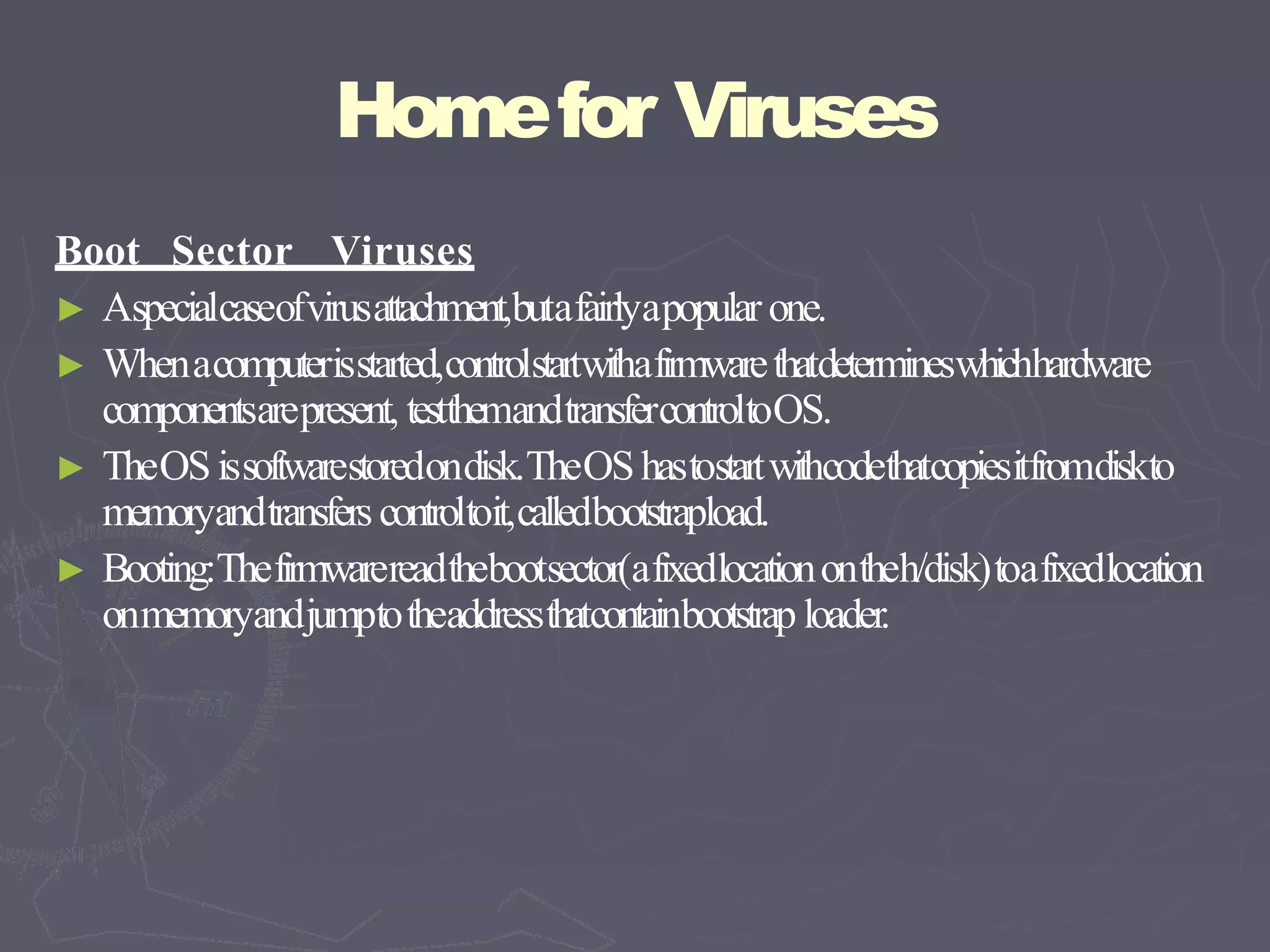 Home for Viruses

Boot Sector Viruses

► A special case of virus attachment, but a fairly a popular one.

► When a computer is started, control start with a firmware that determines which hardware components are present, test them and transfer control to OS.

► The OS is software stored on disk. The OS has to start with code that copies it from disk to memory and transfers control to it, called bootstrap load.

► Booting: The firmware read the boot sector( a fixed location on the h/disk) to a fixed location on memory and jump to the address that contain bootstrap loader.